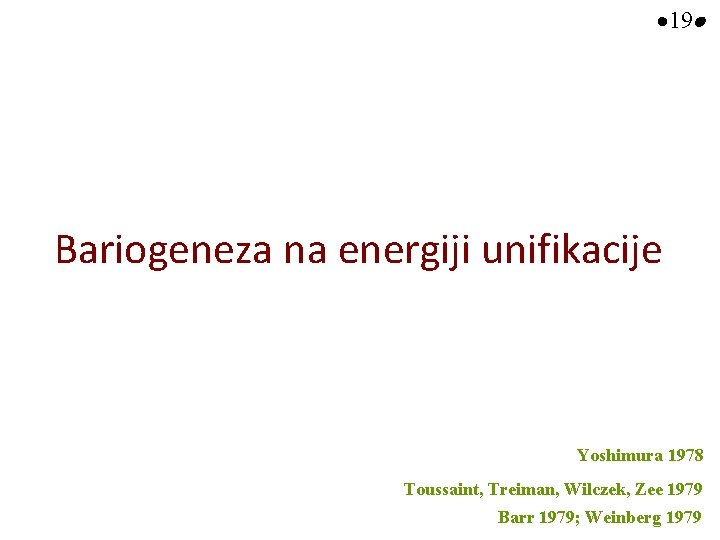 •19•

Bariogeneza na energiji unifikacije

Yoshimura 1978

Toussaint, Treiman, Wilczek, Zee 1979

Barr 1979; Weinberg 1979